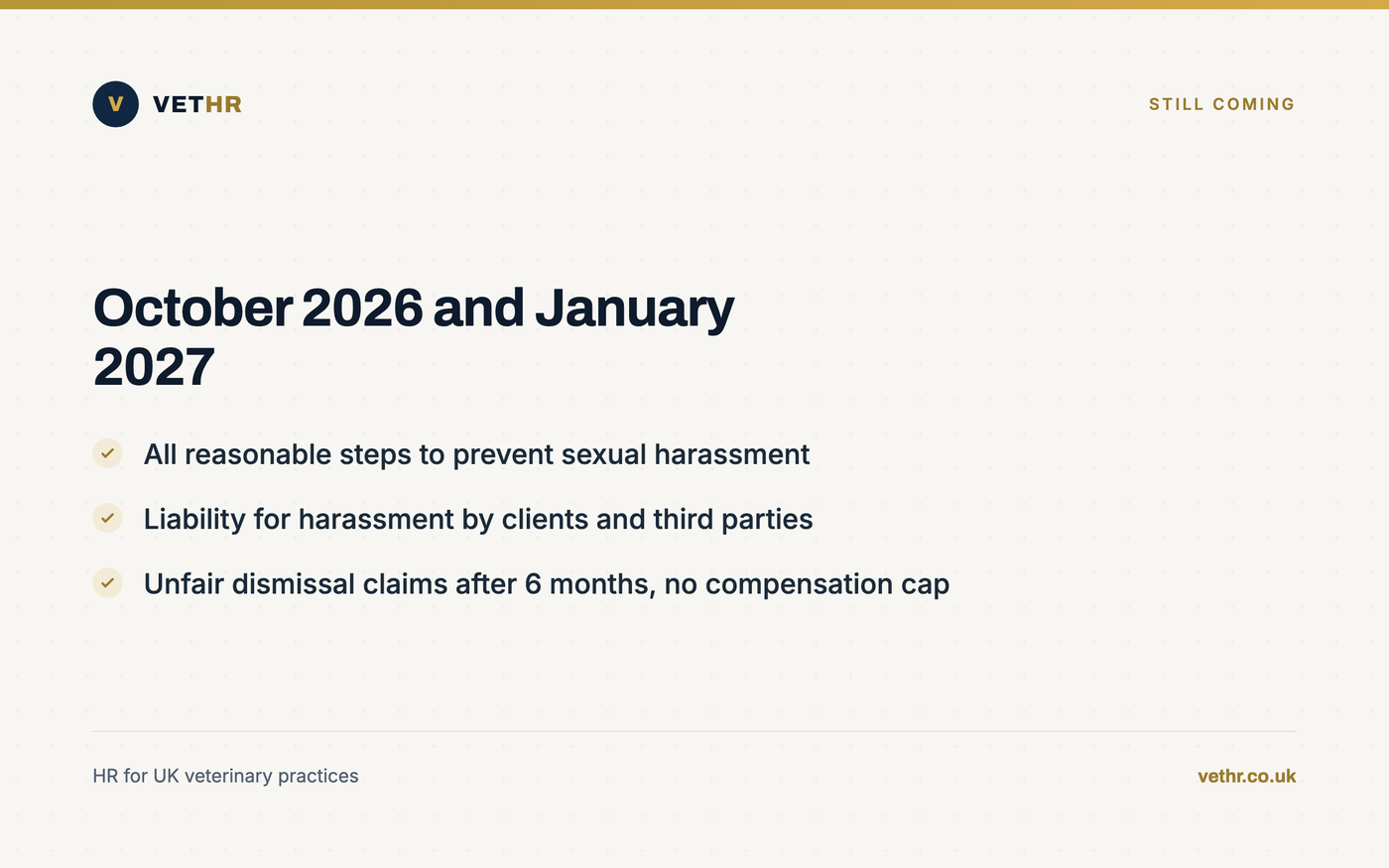 V VETHR

STILL COMING

October 2026 and January 2027

All reasonable steps to prevent sexual harassment

Liability for harassment by clients and third parties

Unfair dismissal claims after 6 months, no compensation cap

HR for UK veterinary practices

vethr.co.uk